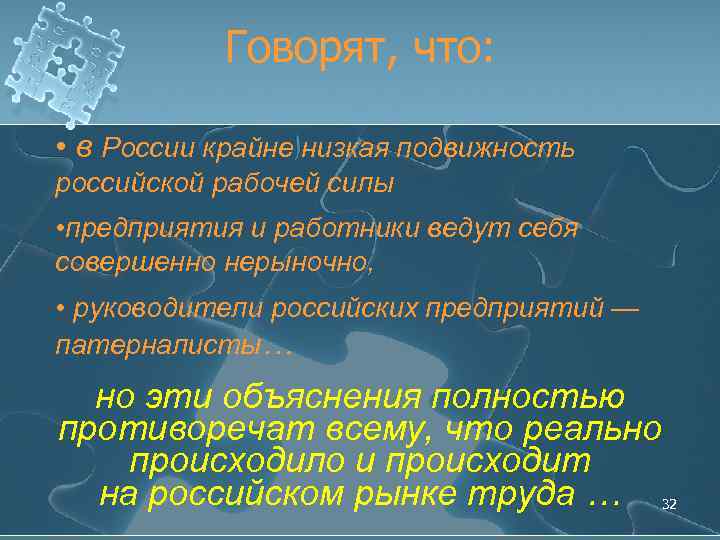 Говорят, что:

• в России крайне низкая подвижность российской рабочей силы

•предприятия и работники ведут себя совершенно нерыночно,

• руководители российских предприятий — патерналисты…

но эти объяснения полностью противоречат всему, что реально происходило и происходит на российском рынке труда …

32